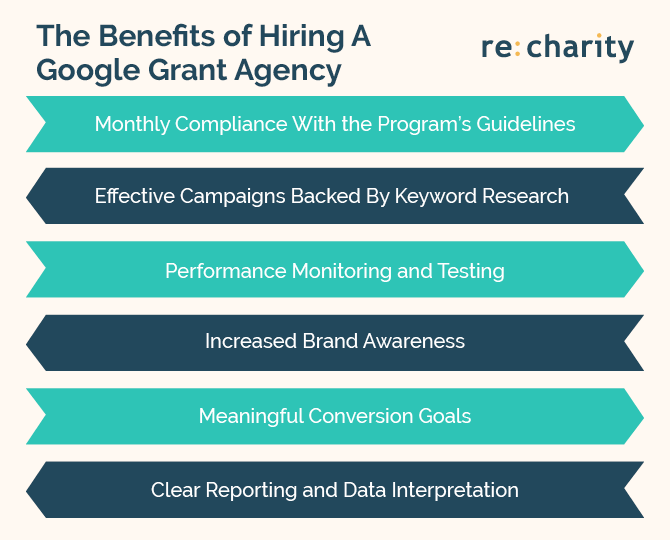 The Benefits of Hiring A Google Grant Agency

re:charity

Monthly Compliance With the Program's Guidelines

Effective Campaigns Backed By Keyword Research

Performance Monitoring and Testing

Increased Brand Awareness

Meaningful Conversion Goals

Clear Reporting and Data Interpretation